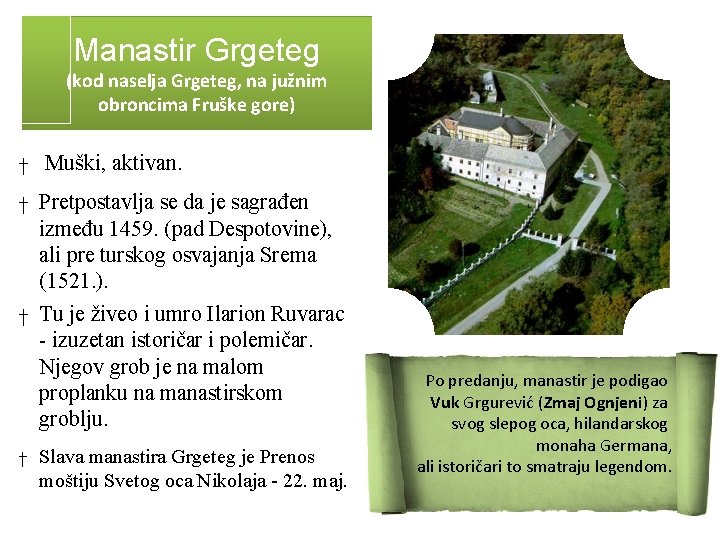 Manastir Grgeteg
(kod naselja Grgeteg, na južnim obroncima Fruške gore)

† Muški, aktivan.

† Pretpostavlja se da je sagrađen između 1459. (pad Despotovine), ali pre turskog osvajanja Srema (1521.).

† Tu je živeo i umro Ilarion Ruvarac - izuzetan istoričar i polemičar. Njegov grob je na malom proplanku na manastirskom groblju.

† Slava manastira Grgeteg je Prenos moštiju Svetog oca Nikolaja - 22. maj.

Po predanju, manastir je podigao Vuk Grgurević (Zmaj Ognjeni) za svog slepog oca, hilandarskog monaha Germana, ali istoričari to smatraju legendom.